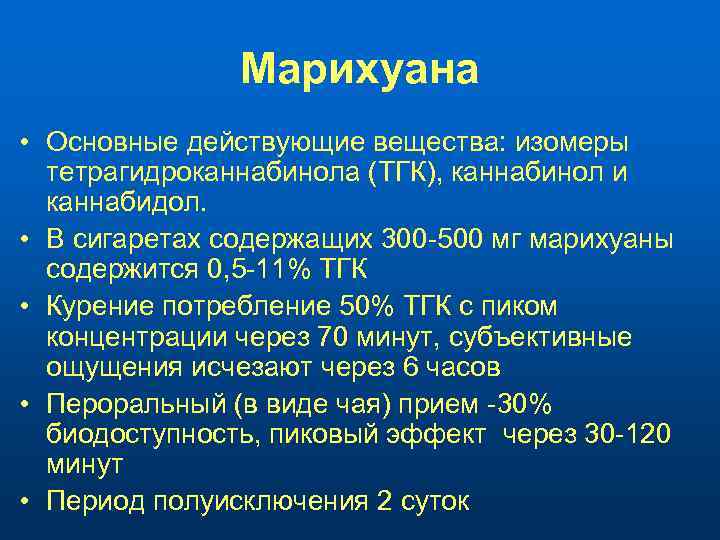 Марихуана

• Основные действующие вещества: изомеры тетрагидроканнабинола (ТГК), каннабинол и каннабидол.
• В сигаретах содержащих 300-500 мг марихуаны содержится 0,5-11% ТГК
• Курение потребление 50% ТГК с пиком концентрации через 70 минут, субъективные ощущения исчезают через 6 часов
• Пероральный (в виде чая) прием -30% биодоступность, пиковый эффект через 30-120 минут
• Период полуисключения 2 суток